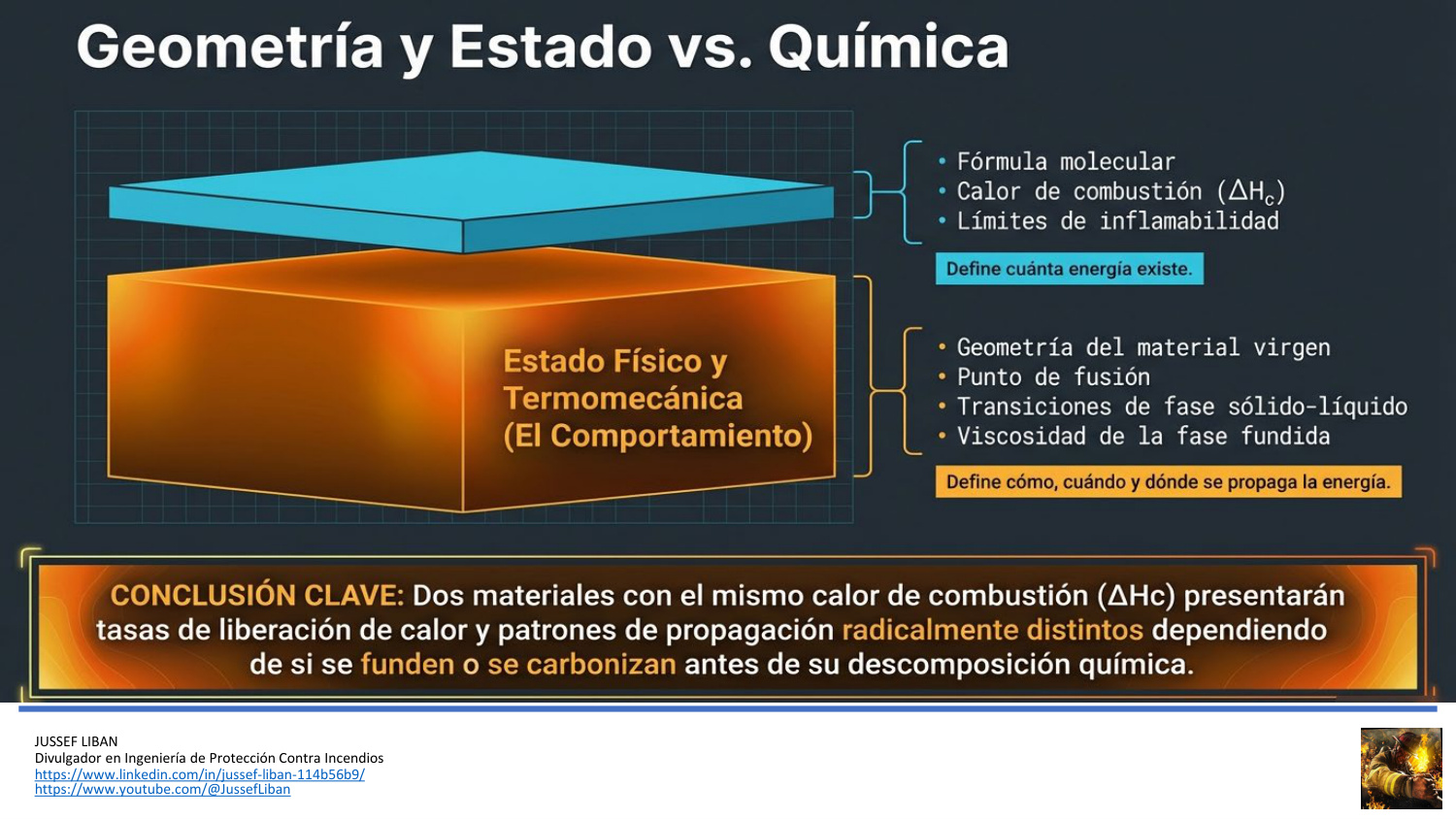 Geometría y Estado vs. Química

Estado Físico y Termomecánica (El Comportamiento)

• Fórmula molecular
• Calor de combustión ($\Delta H_c$)
• Límites de inflamabilidad

Define cuánta energía existe.

• Geometría del material virgen
• Punto de fusión
• Transiciones de fase sólido-líquido
• Viscosidad de la fase fundida

Define cómo, cuándo y dónde se propaga la energía.

CONCLUSIÓN CLAVE: Dos materiales con el mismo calor de combustión (ΔHc) presentarán tasas de liberación de calor y patrones de propagación radicalmente distintos dependiendo de si se funden o se carbonizan antes de su descomposición química.

JUSSEF LIBAN
Divulgador en Ingeniería de Protección Contra Incendios
https://www.linkedin.com/in/jussef-liban-114b56b9/
https://www.youtube.com/@JussefLiban